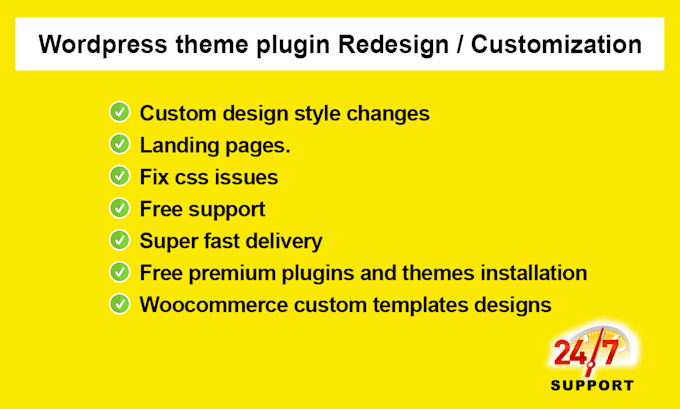 Wordpress theme plugin Redesign / Customization

Custom design style changes
Landing pages.
Fix css issues
Free support
Super fast delivery
Free premium plugins and themes installation
Woocommerce custom templates designs

24/7
SUPPORT